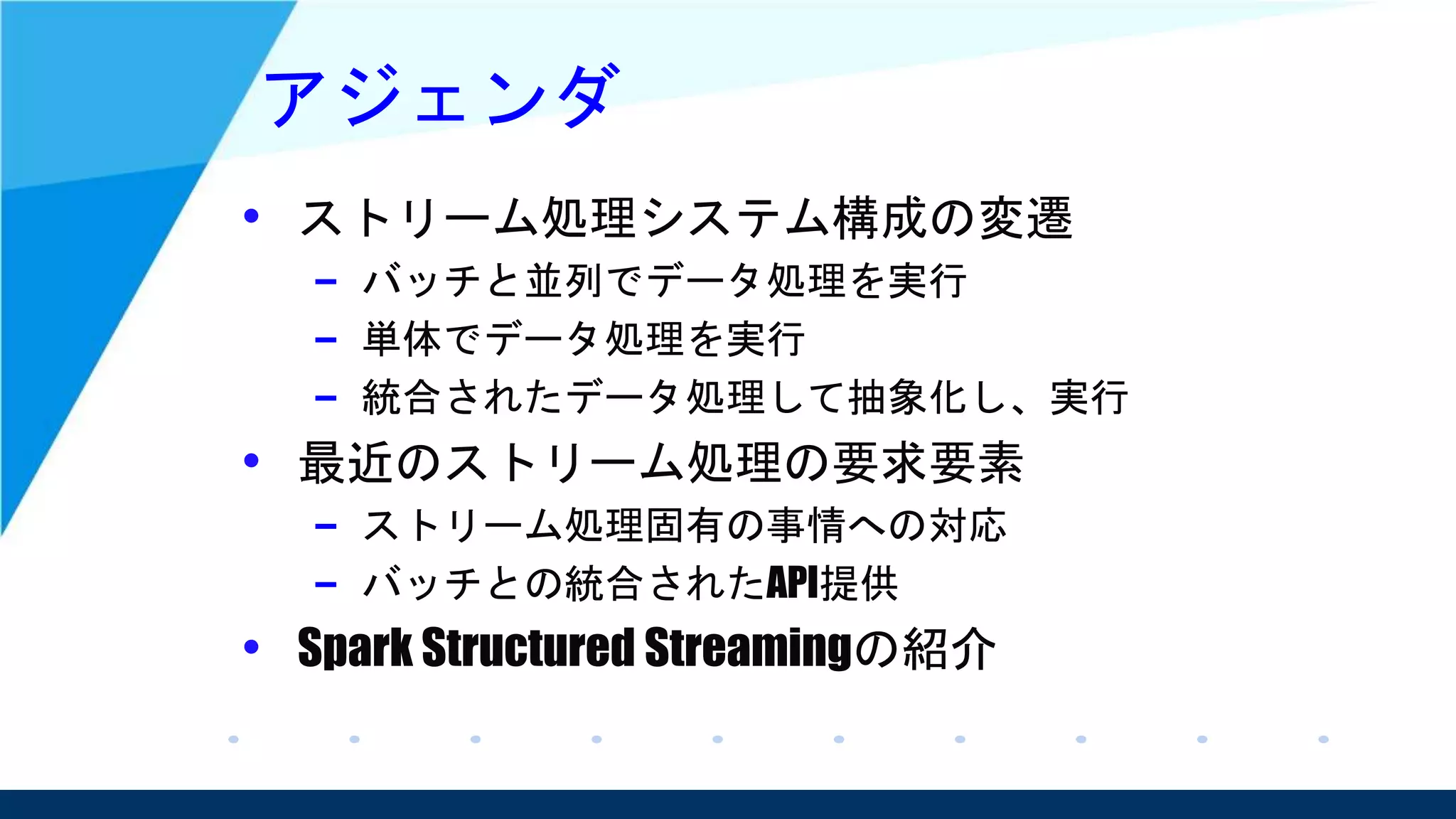 アジェンダ

• ストリーム処理システム構成の変遷
 – バッチと並列でデータ処理を実行
 – 単体でデータ処理を実行
 – 統合されたデータ処理して抽象化し、実行
• 最近のストリーム処理の要求要素
 – ストリーム処理固有の事情への対応
 – バッチとの統合されたAPI提供
• Spark Structured Streamingの紹介